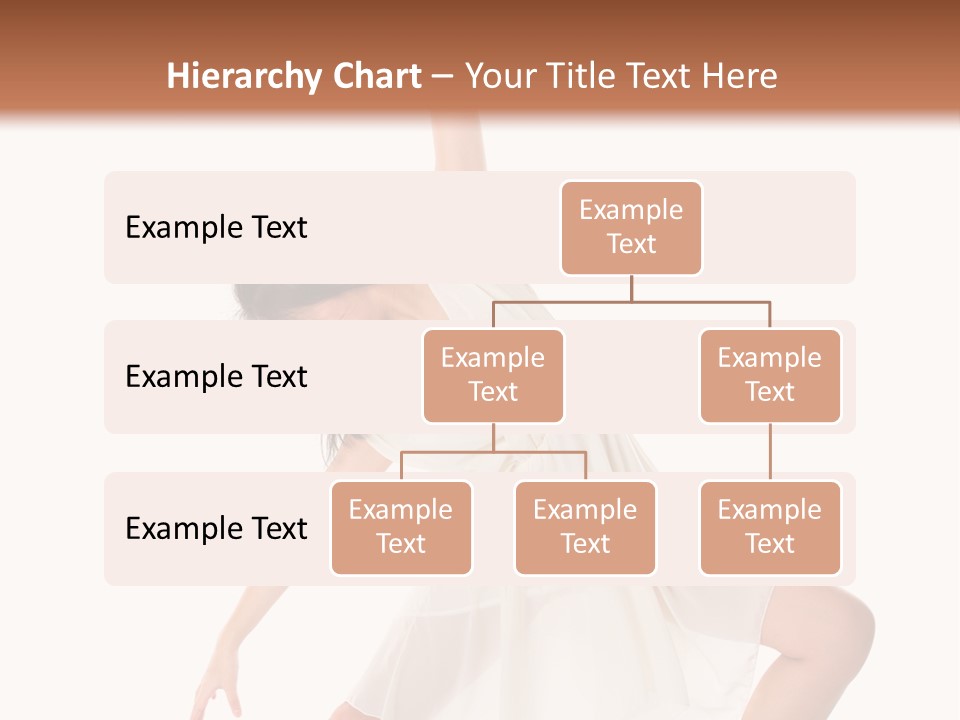 Hierarchy Chart – Your Title Text Here

Example Text

Example Text

Example Text

Example Text

Example Text

Example Text

Example Text

Example Text

Example Text